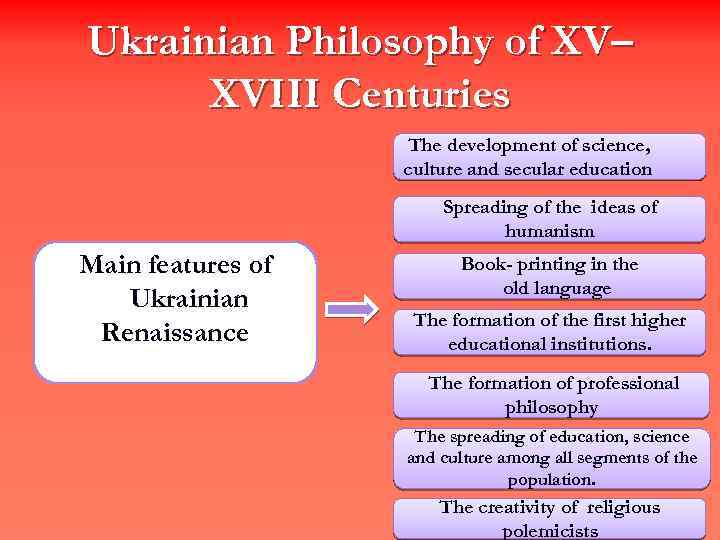 Ukrainian Philosophy of XV–XVIII Centuries

Main features of Ukrainian Renaissance

The development of science, culture and secular education

Spreading of the ideas of humanism

Book- printing in the old language

The formation of the first higher educational institutions.

The formation of professional philosophy

The spreading of education, science and culture among all segments of the population.

The creativity of religious polemicists